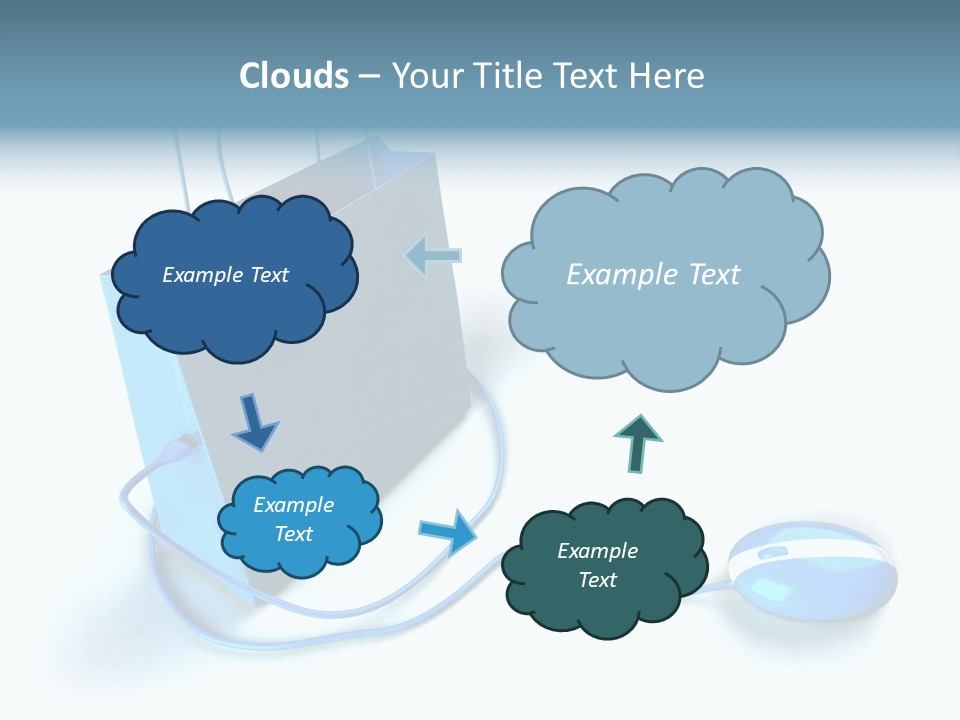 Clouds – Your Title Text Here

Example Text

Example Text

Example Text

Example Text